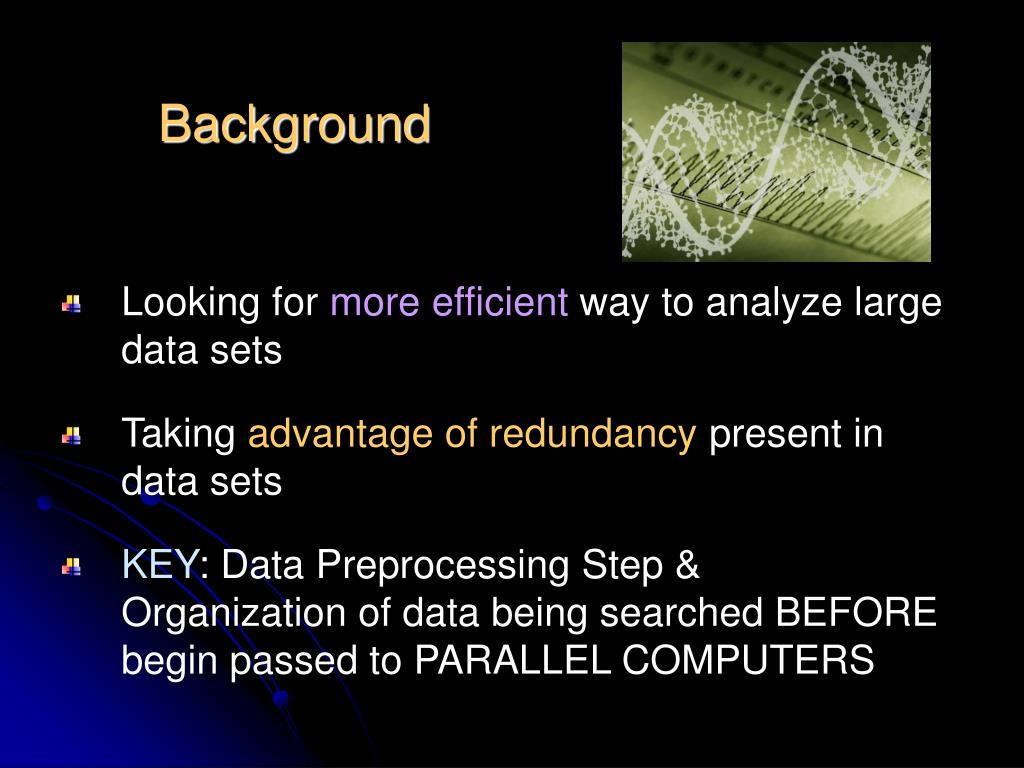 Background

Looking for more efficient way to analyze large data sets

Taking advantage of redundancy present in data sets

KEY: Data Preprocessing Step & Organization of data being searched BEFORE begin passed to PARALLEL COMPUTERS